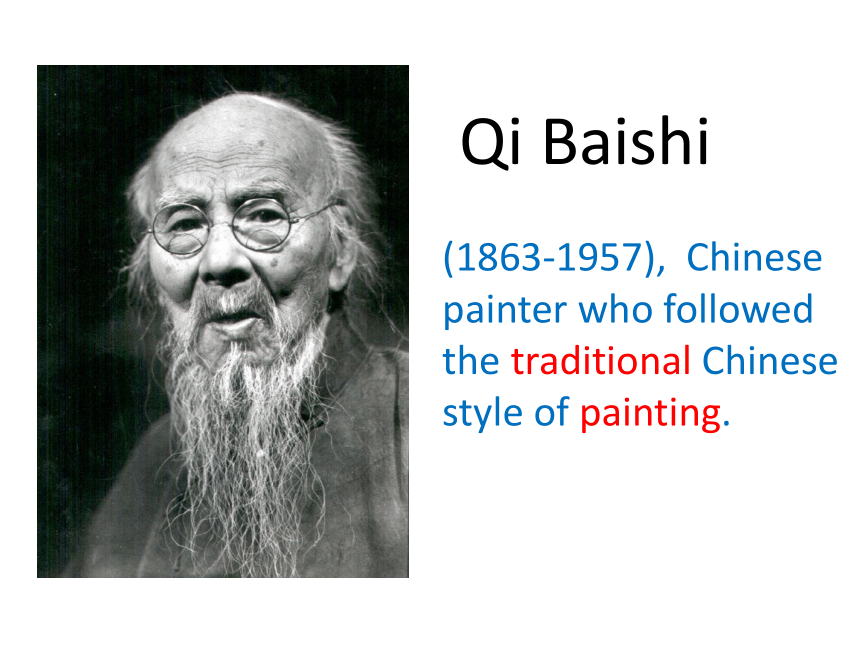 Qi Baishi

(1863-1957), Chinese painter who followed the traditional Chinese style of painting.